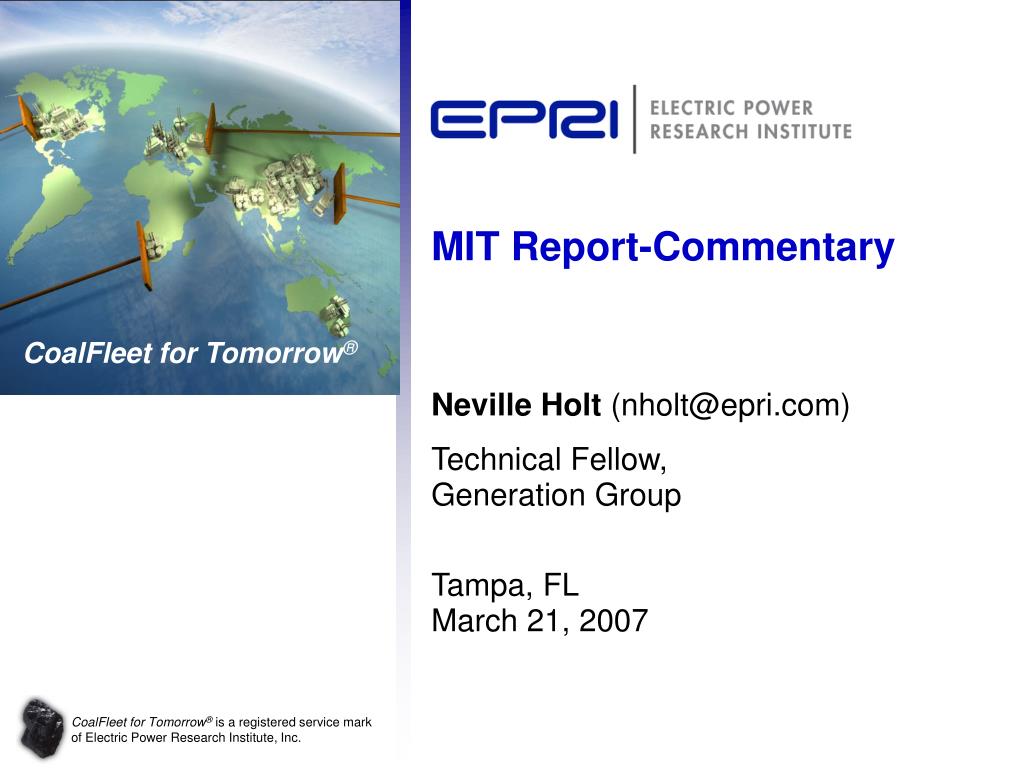 CoalFleet for Tomorrow®

EPRI | ELECTRIC POWER RESEARCH INSTITUTE

MIT Report-Commentary

Neville Holt (nholt@epri.com)

Technical Fellow,
Generation Group

Tampa, FL
March 21, 2007

CoalFleet for Tomorrow® is a registered service mark of Electric Power Research Institute, Inc.